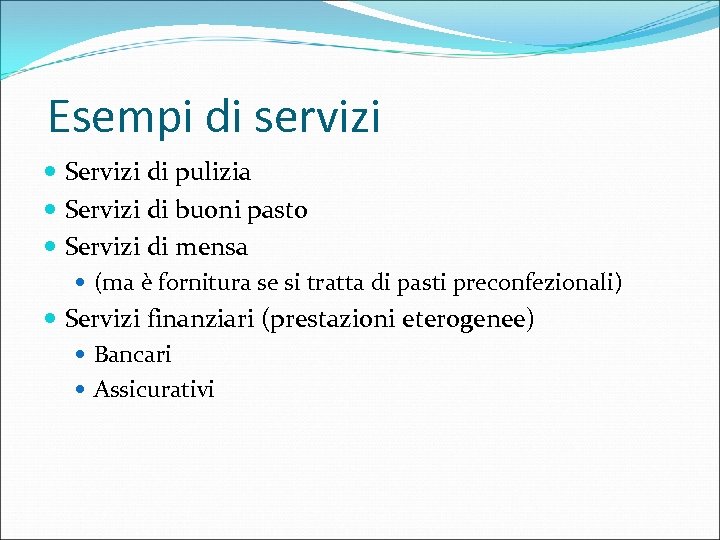 Esempi di servizi

- Servizi di pulizia
- Servizi di buoni pasto
- Servizi di mensa
  - (ma è fornitura se si tratta di pasti preconfezionali)
- Servizi finanziari (prestazioni eterogenee)
  - Bancari
  - Assicurativi